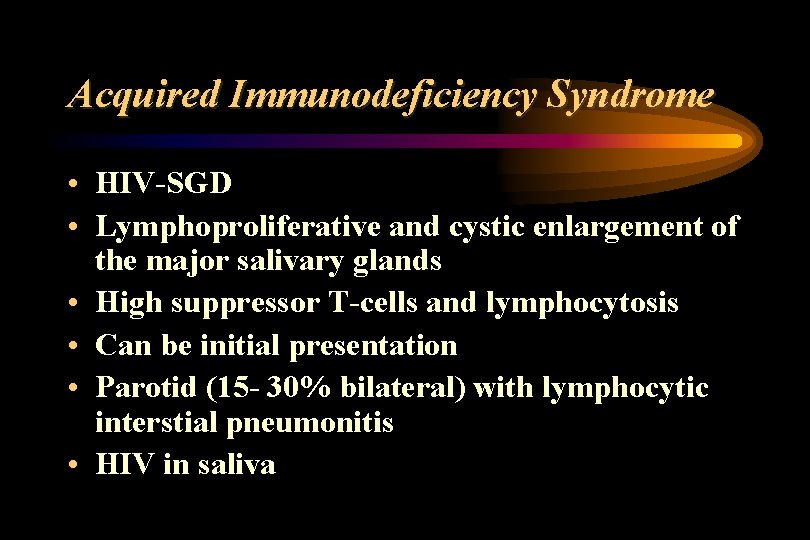 Acquired Immunodeficiency Syndrome

• HIV-SGD
• Lymphoproliferative and cystic enlargement of the major salivary glands
• High suppressor T-cells and lymphocytosis
• Can be initial presentation
• Parotid (15- 30% bilateral) with lymphocytic interstial pneumonitis
• HIV in saliva